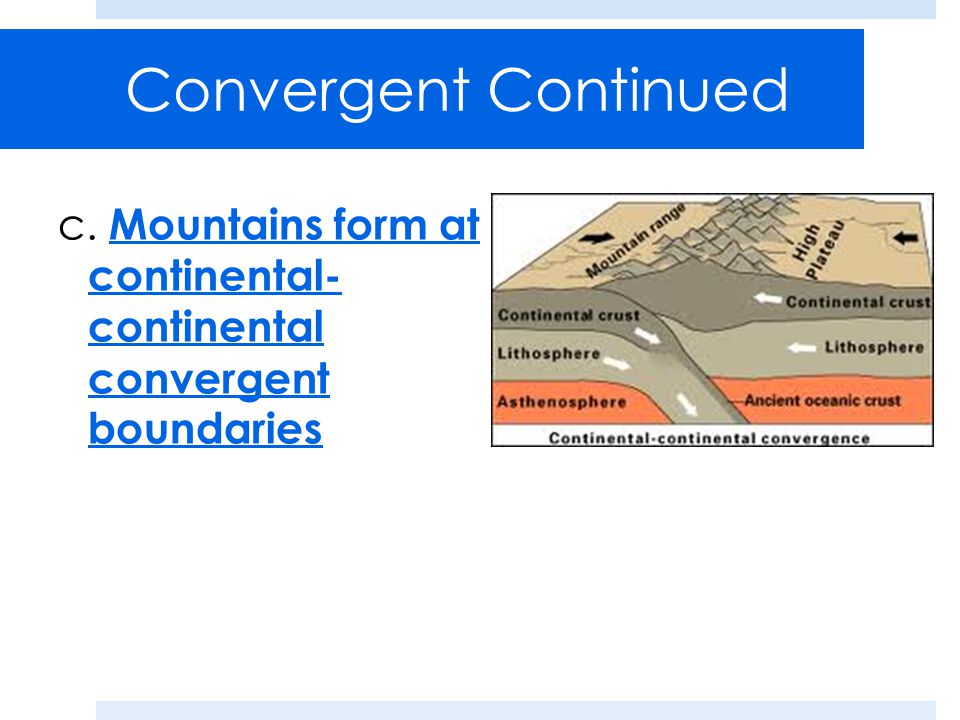 Convergent Continued

c. Mountains form at continental-continental convergent boundaries

Mountain range
High plateau
Continental crust
Continental crust
Lithosphere
Lithosphere
Asthenosphere
Ancient oceanic crust
Continental-continental convergence